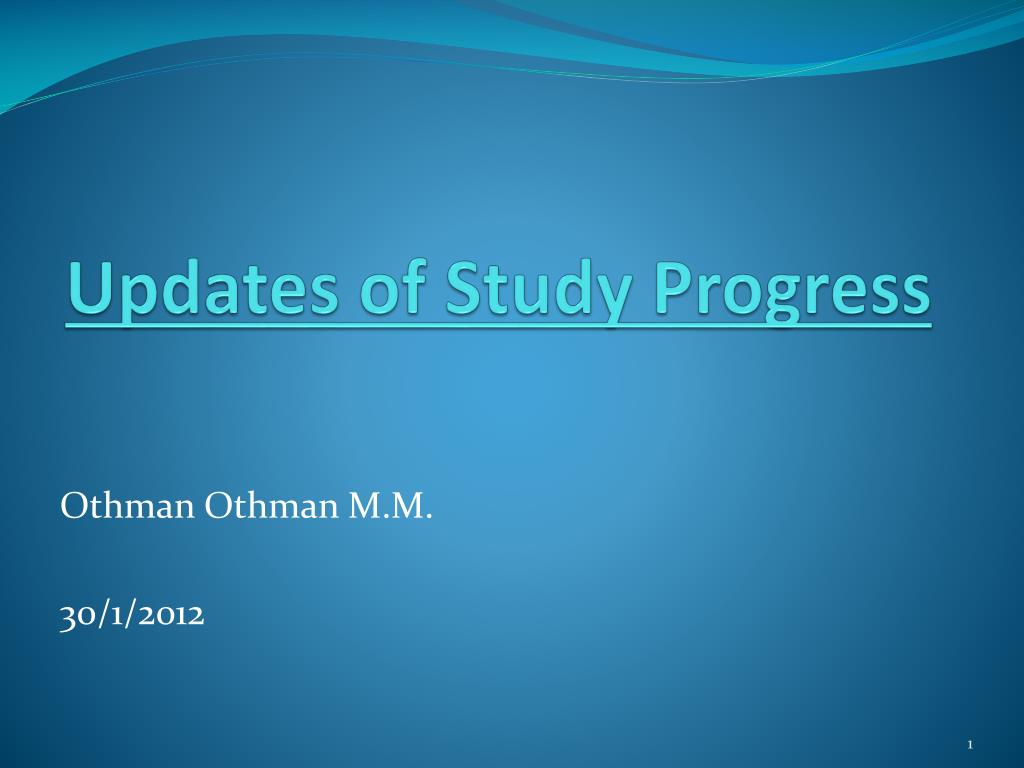 Updates of Study Progress

Othman Othman M.M.

30/1/2012

1